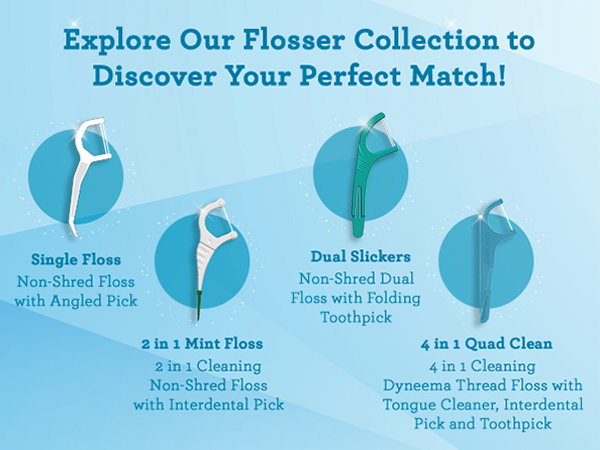 Explore Our Flosser Collection to Discover Your Perfect Match!

Single Floss
Non-Shred Floss with Angled Pick

2 in 1 Mint Floss
2 in 1 Cleaning Non-Shred Floss with Interdental Pick

Dual Slickers
Non-Shred Dual Floss with Folding Toothpick

4 in 1 Quad Clean
4 in 1 Cleaning Dyneema Thread Floss with Tongue Cleaner, Interdental Pick and Toothpick